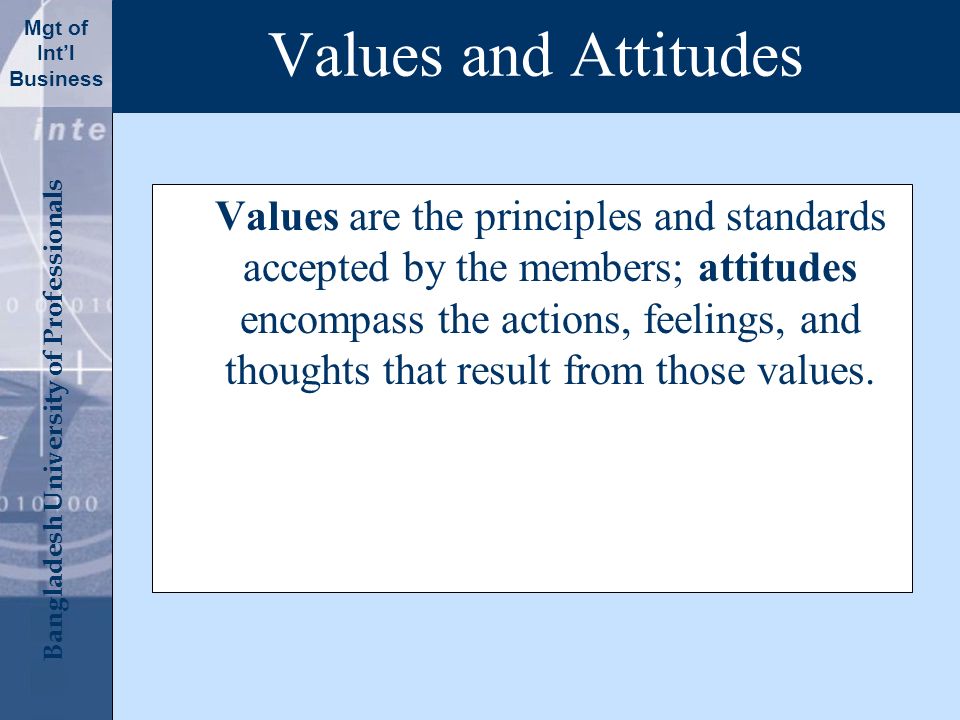 Mgt of Int'l Business

Values and Attitudes

inte

Bangladesh University of Professionals

Values are the principles and standards accepted by the members; attitudes encompass the actions, feelings, and thoughts that result from those values.